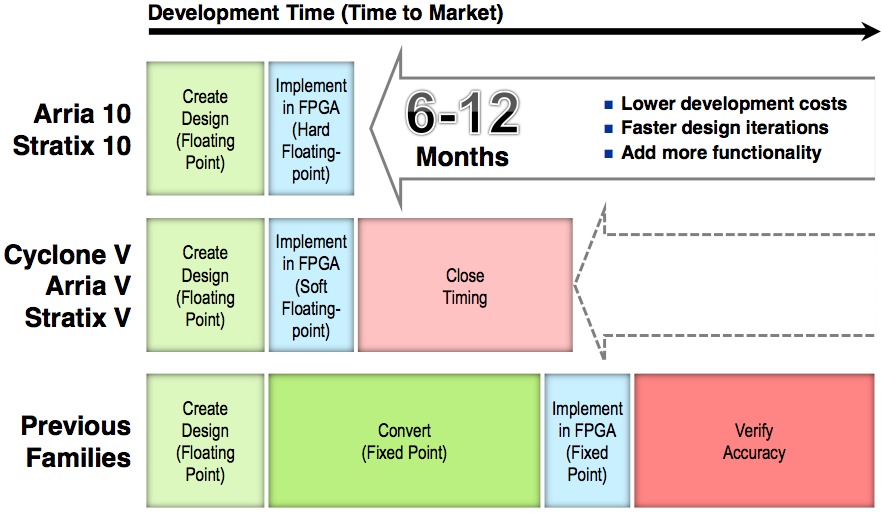 Development Time (Time to Market)

Arria 10
Stratix 10

Create Design (Floating Point)

Implement in FPGA (Hard Floating-point)

6-12
Months

Lower development costs
Faster design iterations
Add more functionality

Cyclone V
Arria V
Stratix V

Create Design (Floating Point)

Implement in FPGA (Soft Floating-point)

Close Timing

Previous Families

Create Design (Floating Point)

Convert (Fixed Point)

Implement in FPGA (Fixed Point)

Verify Accuracy